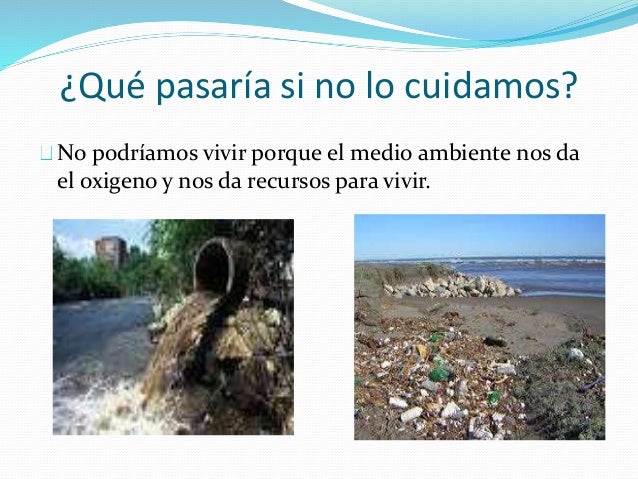 ¿Qué pasaría si no lo cuidamos?

No podríamos vivir porque el medio ambiente nos da el oxigeno y nos da recursos para vivir.